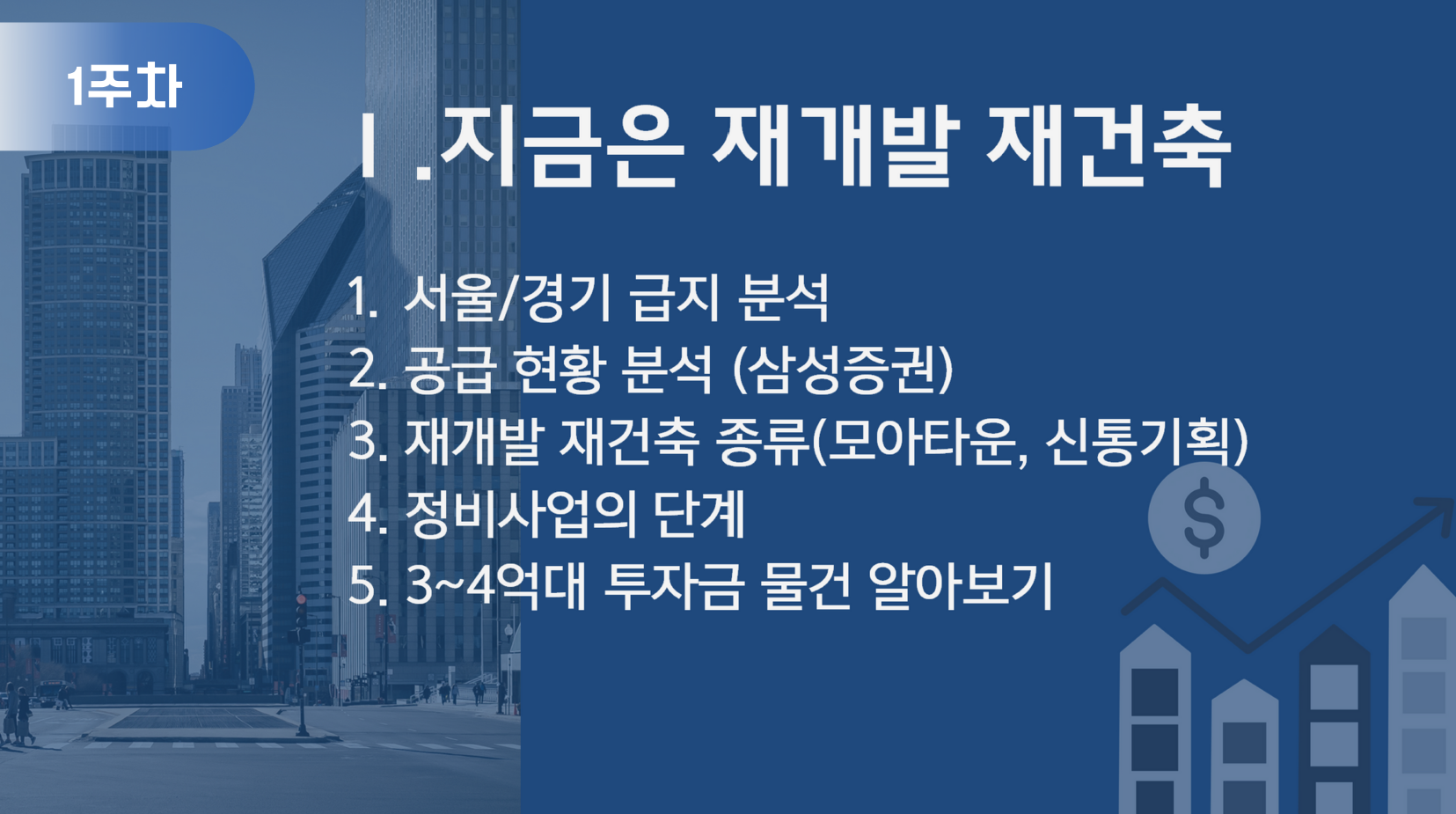 1주차

Ⅰ.지금은 재개발 재건축

1. 서울/경기 급지 분석
2. 공급 현황 분석 (삼성증권)
3. 재개발 재건축 종류(모아타운, 신통기획)
4. 정비사업의 단계
5. 3~4억대 투자금 물건 알아보기

$